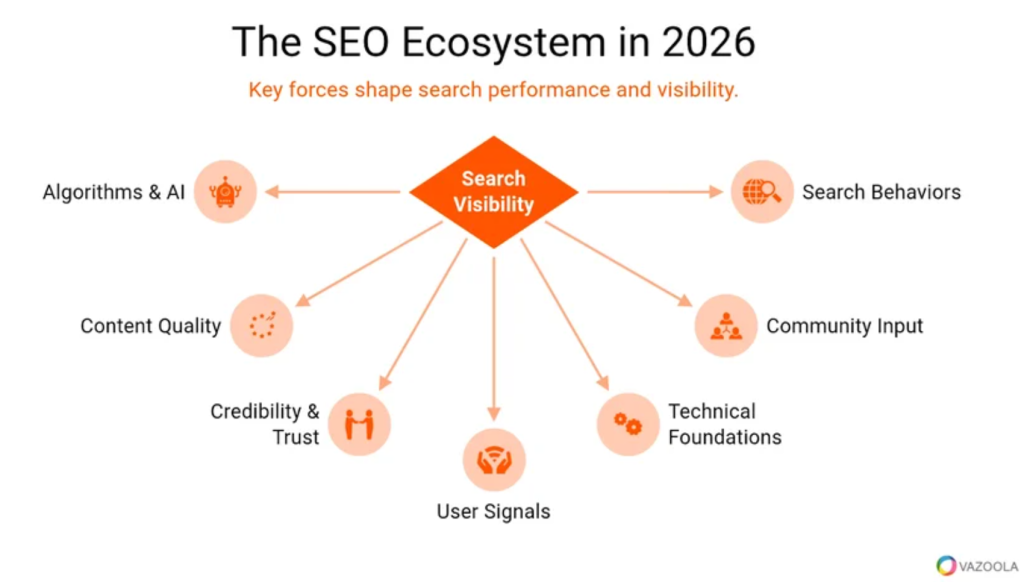 The SEO Ecosystem in 2026

Key forces shape search performance and visibility.

Search Visibility

Algorithms & AI

Search Behaviors

Content Quality

Community Input

Credibility & Trust

Technical Foundations

User Signals

VAZOOLA